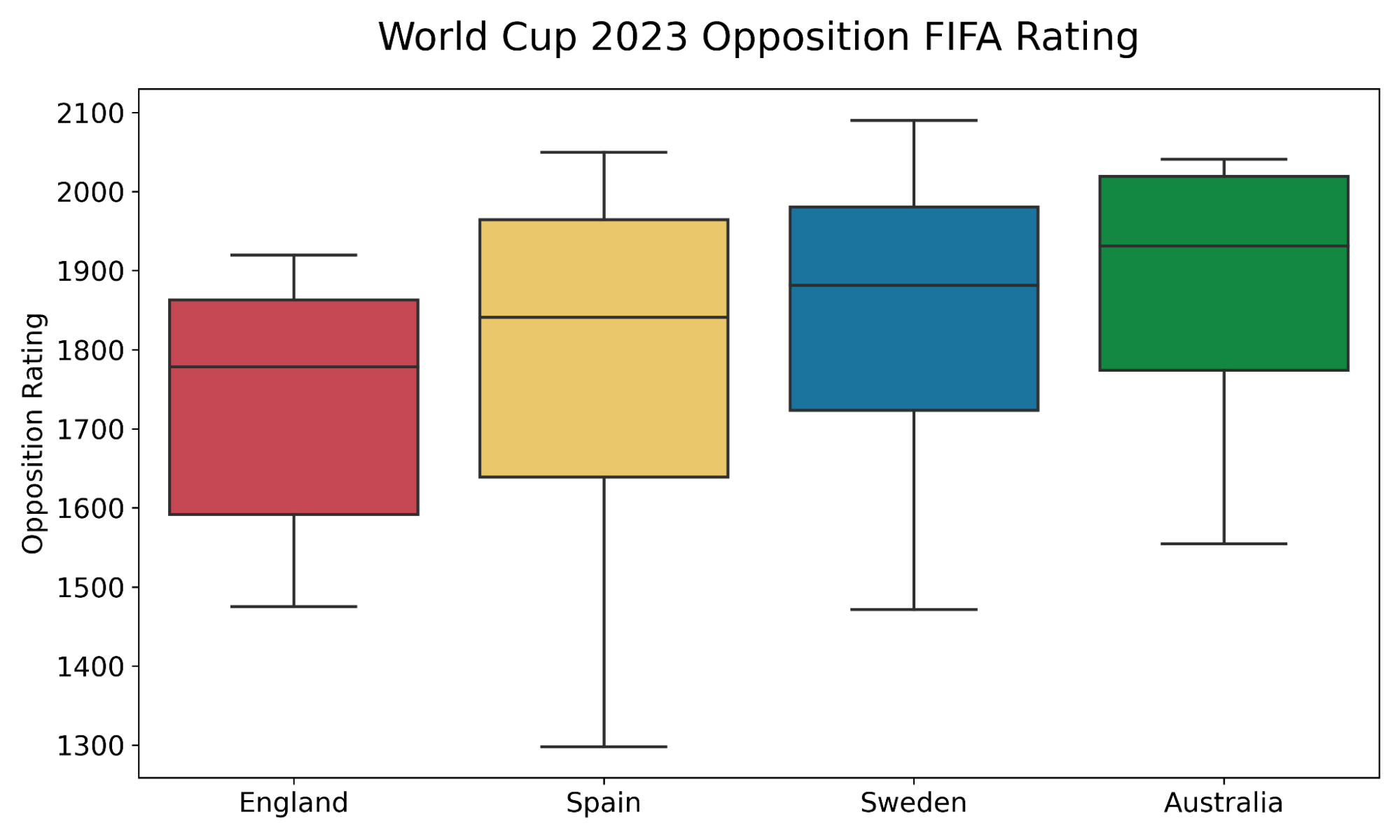 World Cup 2023 Opposition FIFA Rating

Opposition Rating

2100
2000
1900
1800
1700
1600
1500
1400
1300

England
Spain
Sweden
Australia